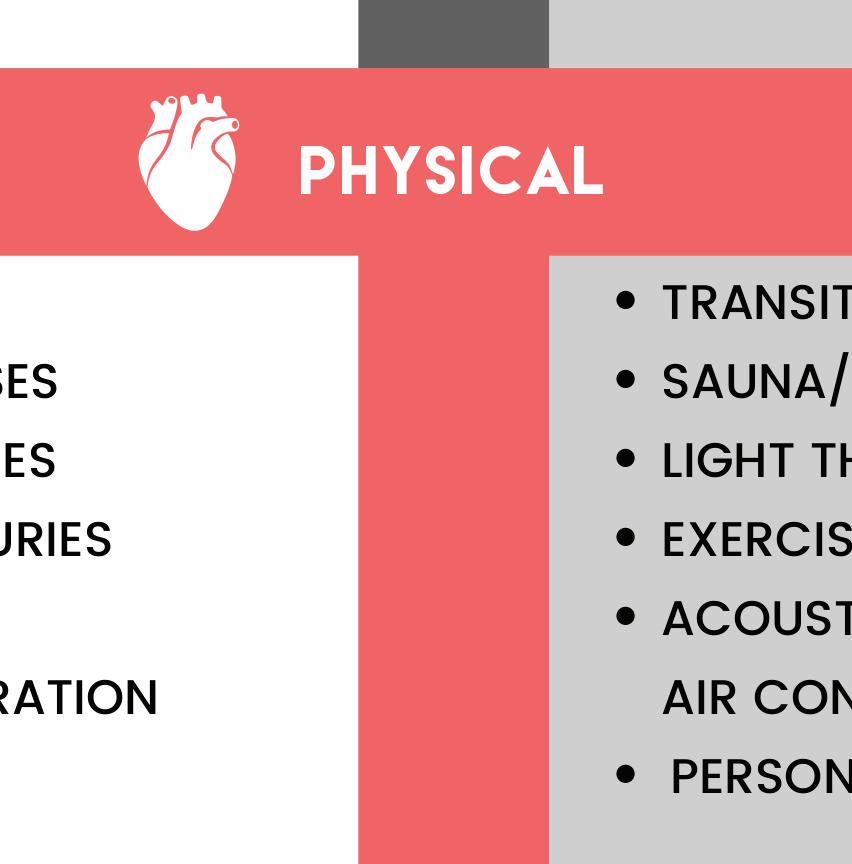 PHYSICAL

SES
ES
URIES
RATION

• TRANSIT
• SAUNA/
• LIGHT TH
• EXERCIS
• ACOUST
AIR CON
• PERSON